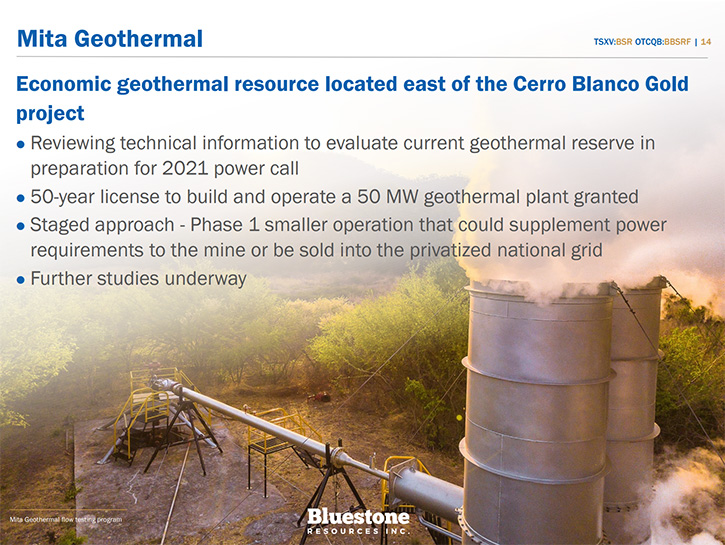 Mita Geothermal

TSXV:BSR OTCQB:BBSRF | 14

Economic geothermal resource located east of the Cerro Blanco Gold project

• Reviewing technical information to evaluate current geothermal reserve in preparation for 2021 power call
• 50-year license to build and operate a 50 MW geothermal plant granted
• Staged approach - Phase 1 smaller operation that could supplement power requirements to the mine or be sold into the privatized national grid
• Further studies underway

Mita Geothermal flow testing program

Bluestone
RESOURCES INC.